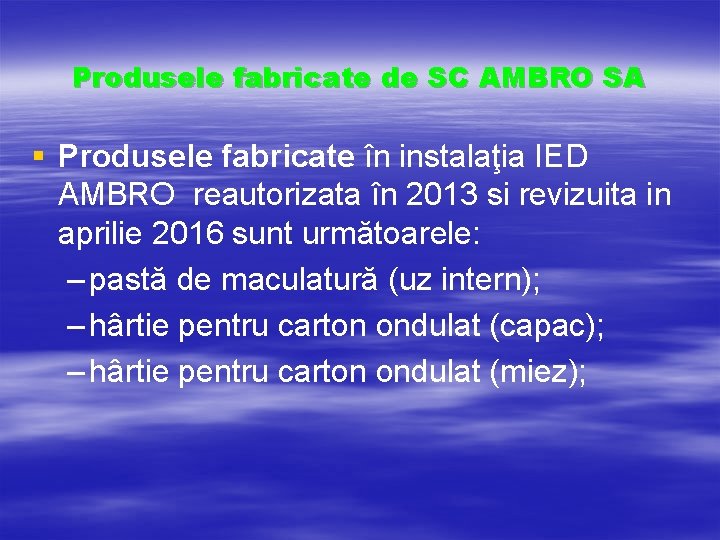 Produsele fabricate de SC AMBRO SA

▪ Produsele fabricate în instalaţia IED AMBRO reautorizata în 2013 si revizuita in aprilie 2016 sunt următoarele:
– pastă de maculatură (uz intern);
– hârtie pentru carton ondulat (capac);
– hârtie pentru carton ondulat (miez);